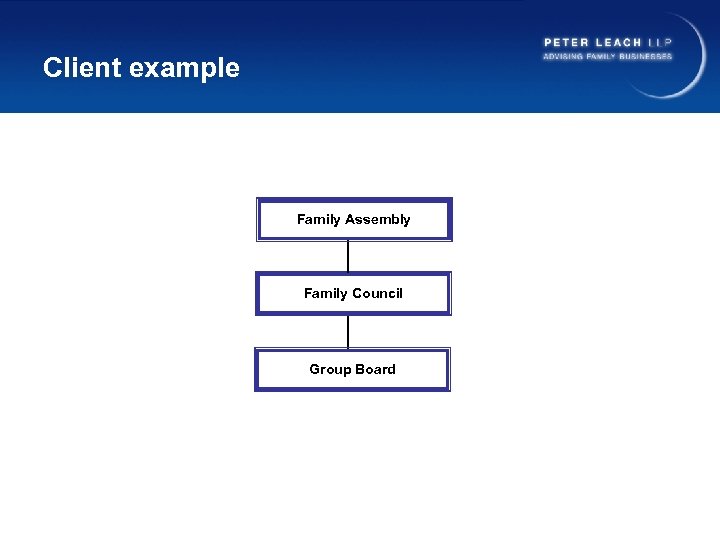 Client example

PETER LEACH LLP
ADVISING FAMILY BUSINESSES

Family Assembly

Family Council

Group Board